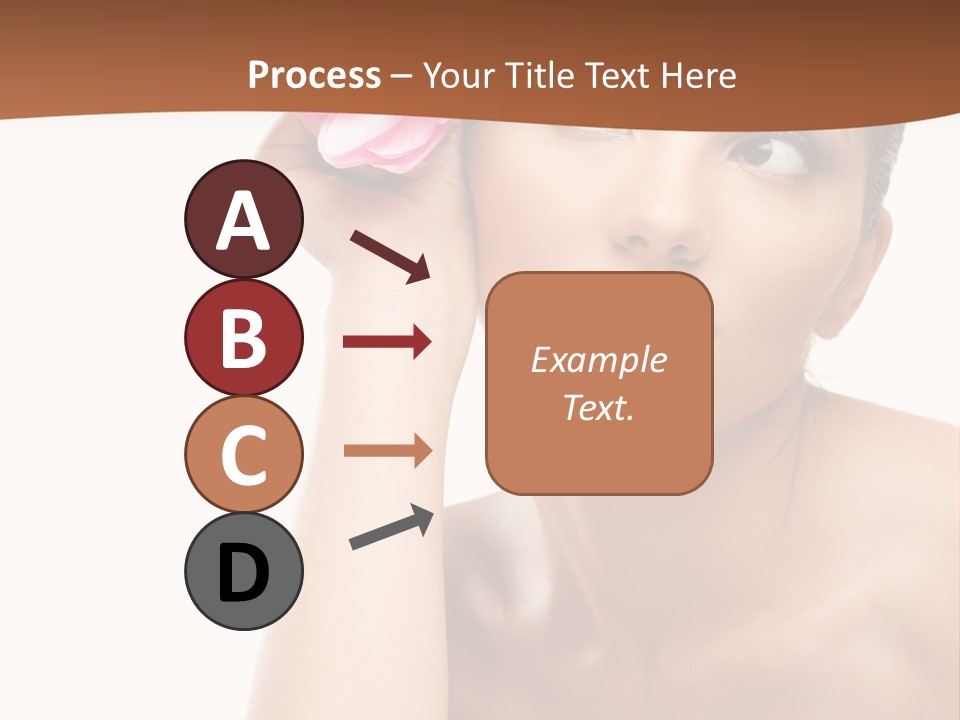 Process – Your Title Text Here

A

B

C

D

Example Text.